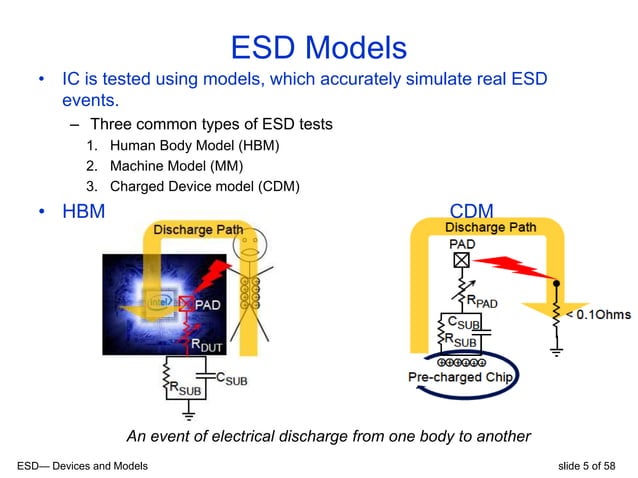 ESD Models

• IC is tested using models, which accurately simulate real ESD events.

– Three common types of ESD tests

1. Human Body Model (HBM)
2. Machine Model (MM)
3. Charged Device model (CDM)

• HBM

Discharge Path
intel
PAD
$R_{DUT}$
$R_{SUB}$
$C_{SUB}$

CDM

Discharge Path
PAD
$R_{PAD}$
$C_{SUB}$
$R_{SUB}$
< 0.1Ohms
⊕⊕⊕⊕⊕⊕
Pre-charged Chip

An event of electrical discharge from one body to another

ESD— Devices and Models

slide 5 of 58